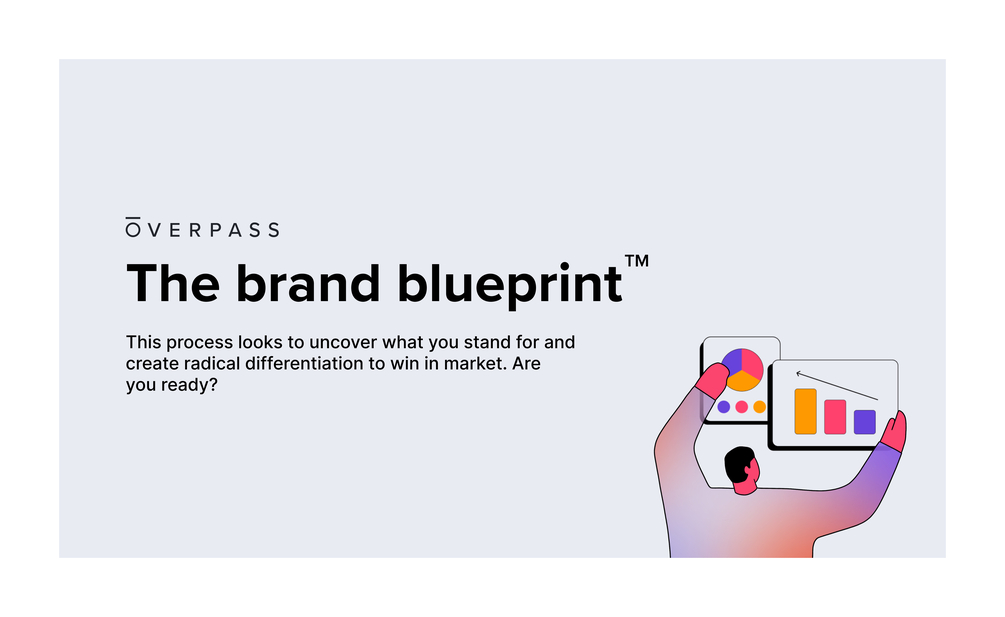 OVERPASS

The brand blueprint™

This process looks to uncover what you stand for and create radical differentiation to win in market. Are you ready?